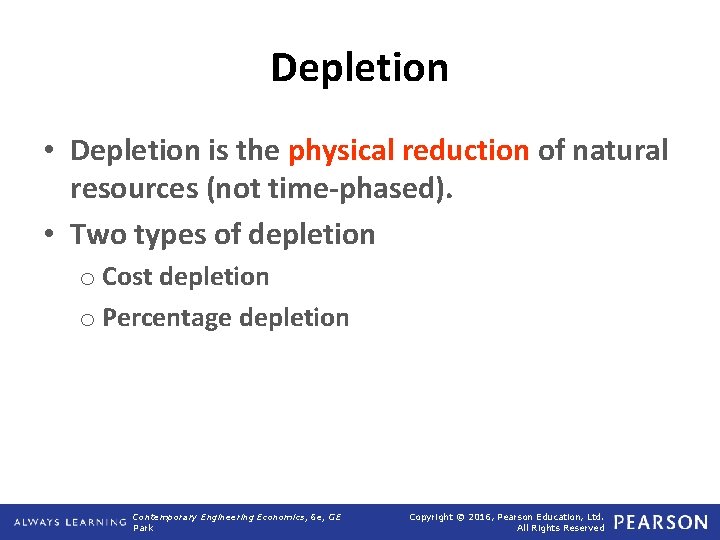 Depletion

• Depletion is the physical reduction of natural resources (not time-phased).
• Two types of depletion
  o Cost depletion
  o Percentage depletion

ALWAYS LEARNING Contemporary Engineering Economics, 6e, GE Park Copyright © 2016, Pearson Education, Ltd. All Rights Reserved PEARSON